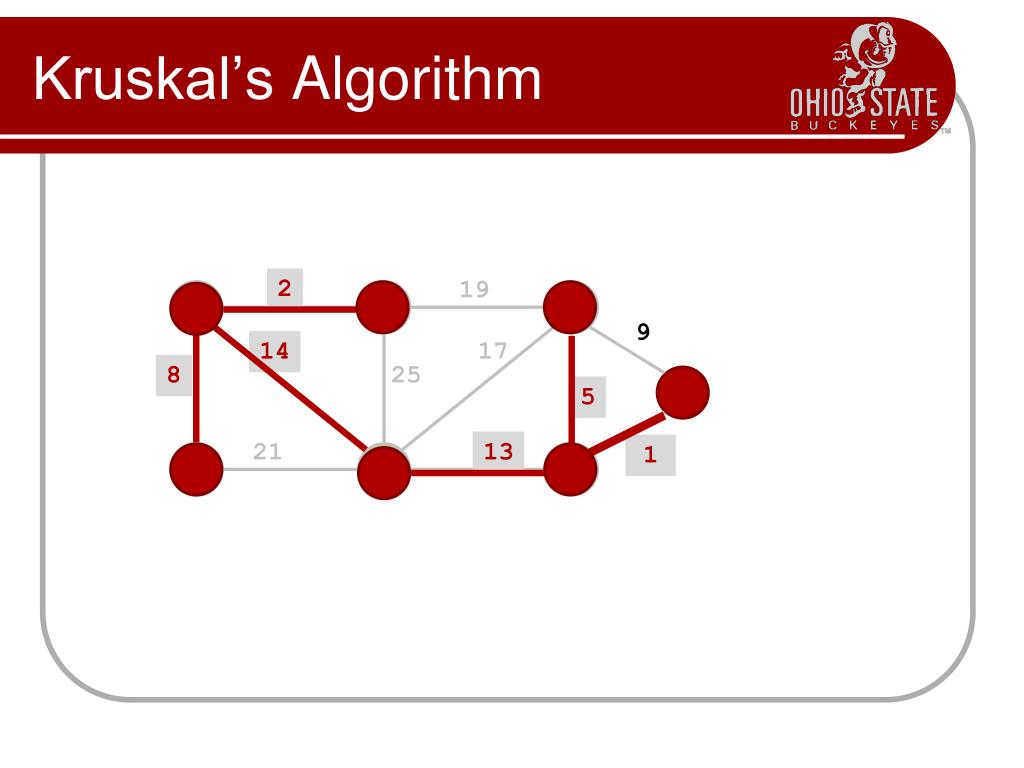 Kruskal's Algorithm

OHIO STATE
BUCKEYES

2
19
9
14
17
8
25
5
21
13
1